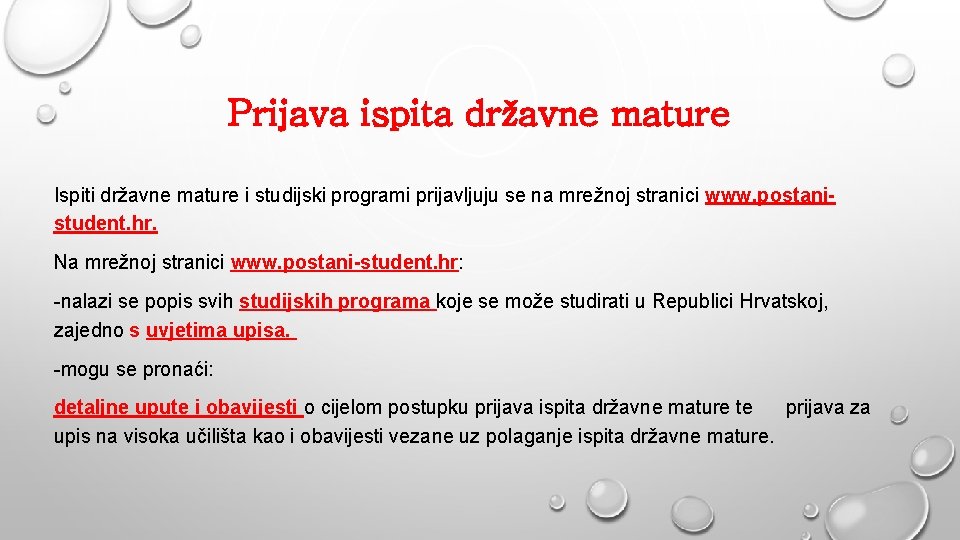 Prijava ispita državne mature

Ispiti državne mature i studijski programi prijavljuju se na mrežnoj stranici www.postani-student.hr.

Na mrežnoj stranici www.postani-student.hr:

-nalazi se popis svih studijskih programa koje se može studirati u Republici Hrvatskoj, zajedno s uvjetima upisa.

-mogu se pronaći:

detaljne upute i obavijesti o cijelom postupku prijava ispita državne mature te prijava za upis na visoka učilišta kao i obavijesti vezane uz polaganje ispita državne mature.